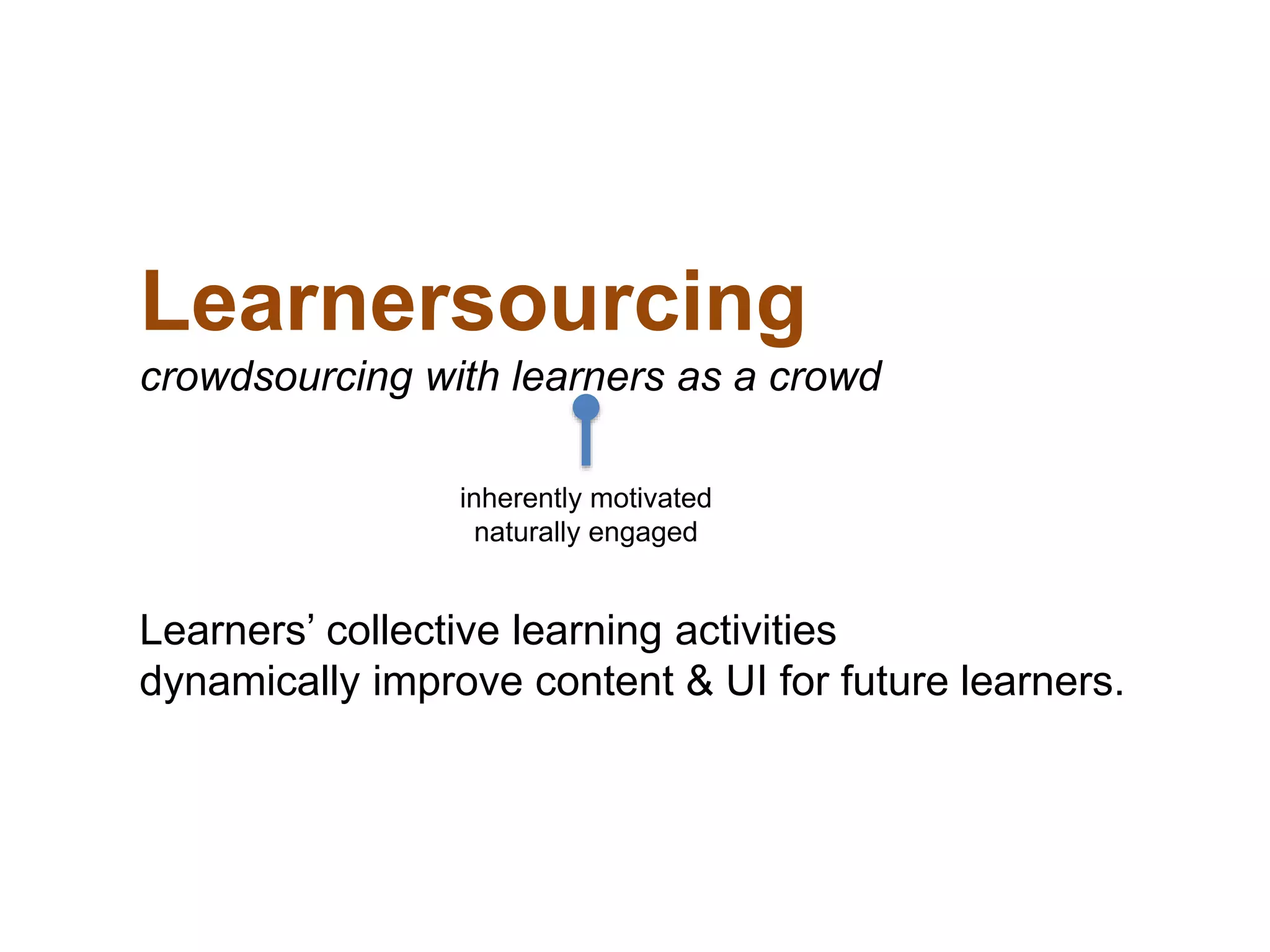 Learnersourcing

crowdsourcing with learners as a crowd

inherently motivated
naturally engaged

Learners’ collective learning activities dynamically improve content & UI for future learners.